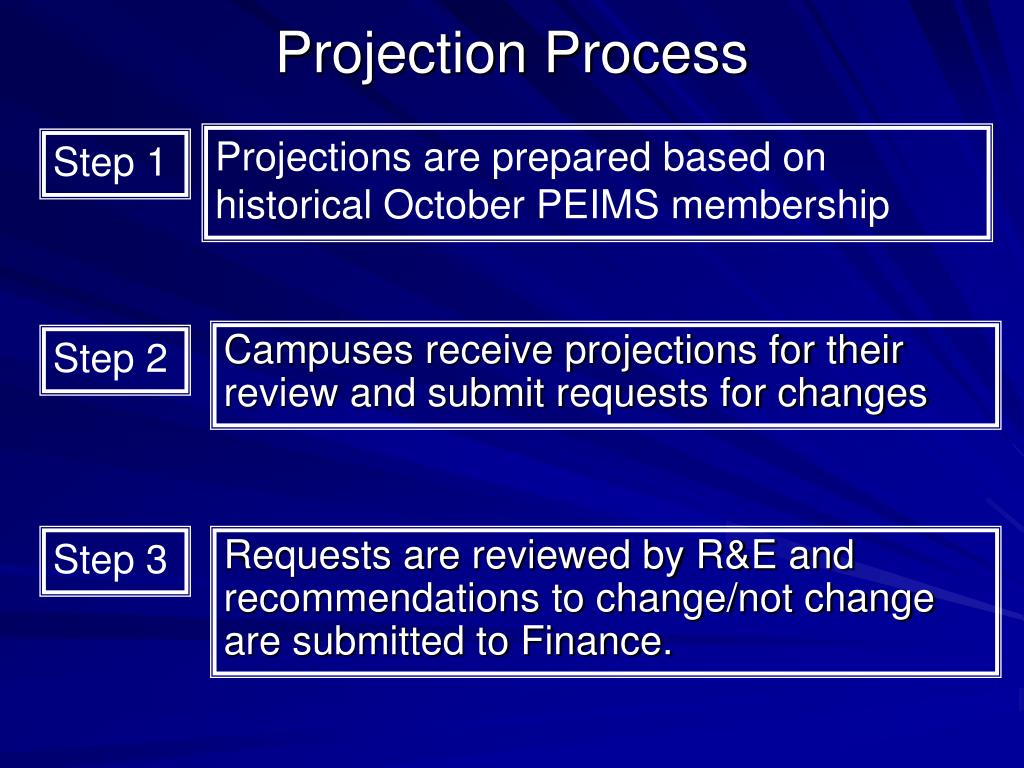 Projection Process

Step 1

Projections are prepared based on historical October PEIMS membership

Step 2

Campuses receive projections for their review and submit requests for changes

Step 3

Requests are reviewed by R&E and recommendations to change/not change are submitted to Finance.